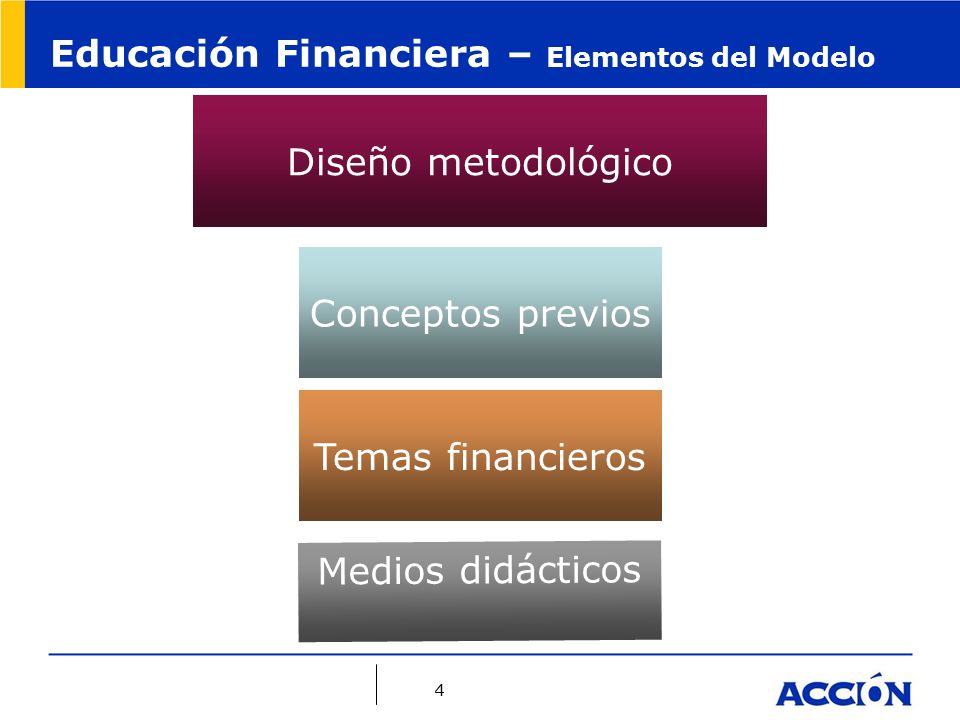 Educación Financiera – Elementos del Modelo

Diseño metodológico

Conceptos previos

Temas financieros

Medios didácticos

4

ACCIÓN